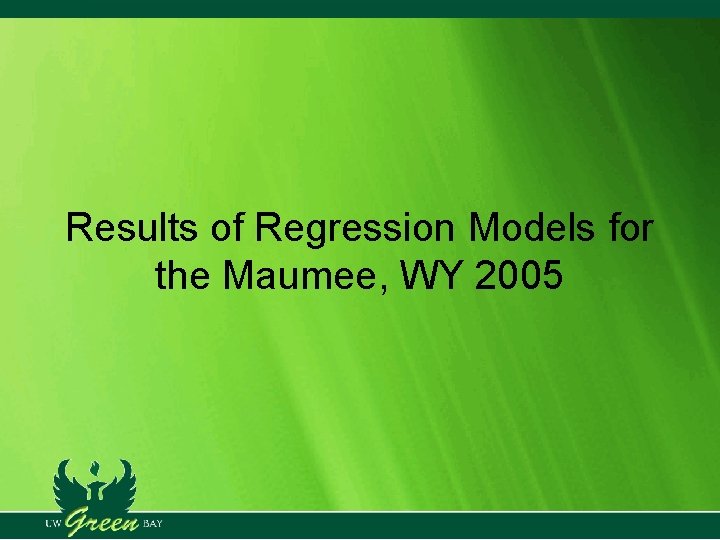 Results of Regression Models for the Maumee, WY 2005

UW Green BAY